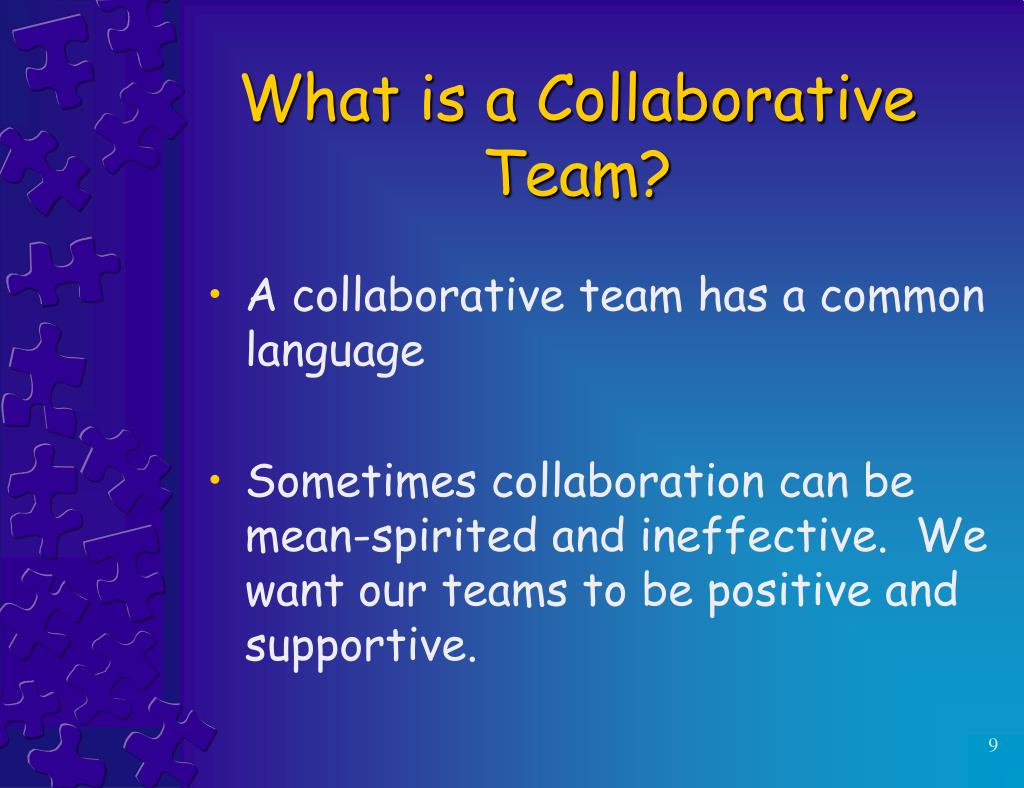 What is a Collaborative Team?

• A collaborative team has a common language

• Sometimes collaboration can be mean-spirited and ineffective.  We want our teams to be positive and supportive.

9